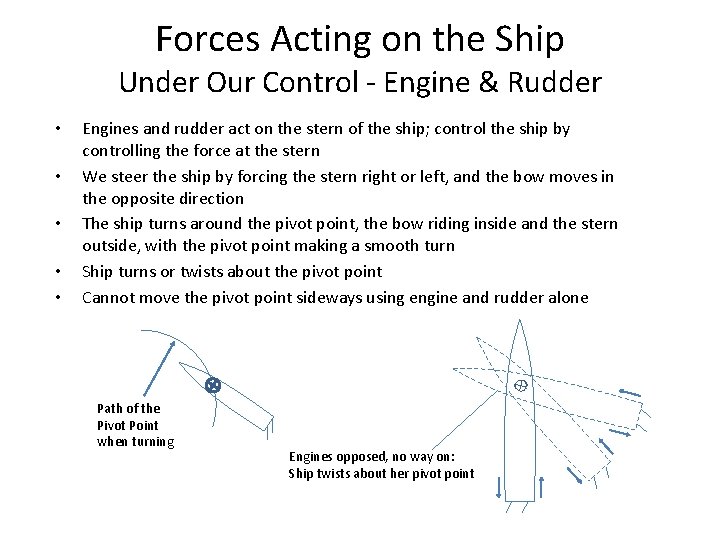 Forces Acting on the Ship
Under Our Control - Engine & Rudder

• Engines and rudder act on the stern of the ship; control the ship by controlling the force at the stern
• We steer the ship by forcing the stern right or left, and the bow moves in the opposite direction
• The ship turns around the pivot point, the bow riding inside and the stern outside, with the pivot point making a smooth turn
• Ship turns or twists about the pivot point
• Cannot move the pivot point sideways using engine and rudder alone

Path of the Pivot Point when turning

Engines opposed, no way on: Ship twists about her pivot point